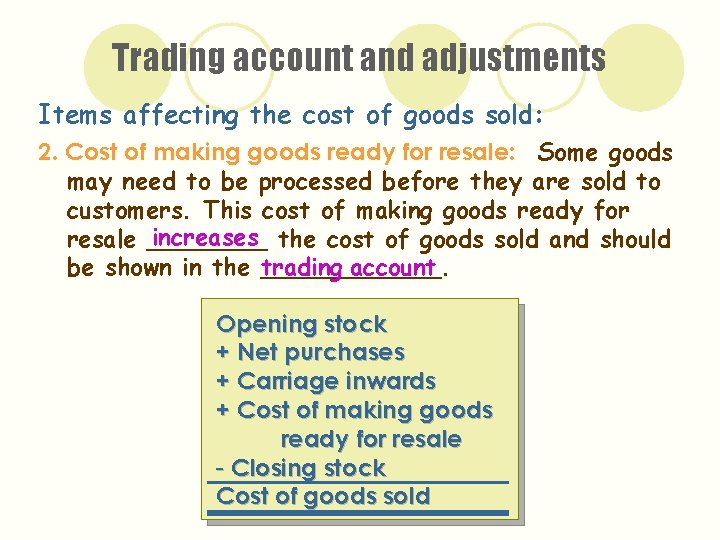 Trading account and adjustments

Items affecting the cost of goods sold:

2. Cost of making goods ready for resale: Some goods may need to be processed before they are sold to customers. This cost of making goods ready for resale increases the cost of goods sold and should be shown in the trading account.

Opening stock
+ Net purchases
+ Carriage inwards
+ Cost of making goods ready for resale
- Closing stock
Cost of goods sold